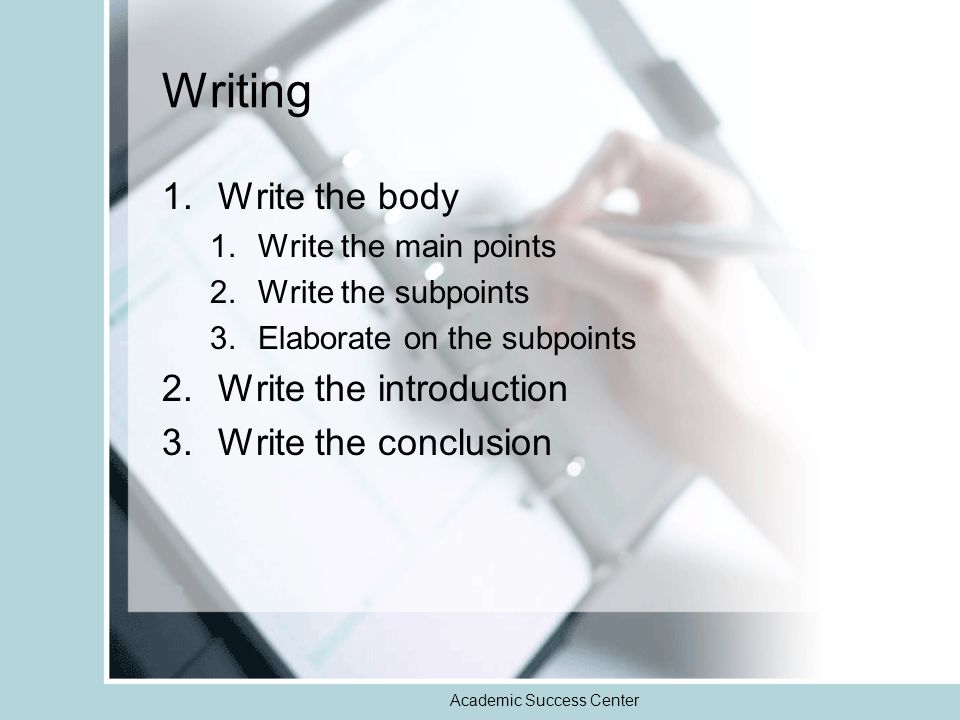 Writing

1. Write the body
   1. Write the main points
   2. Write the subpoints
   3. Elaborate on the subpoints
2. Write the introduction
3. Write the conclusion

Academic Success Center